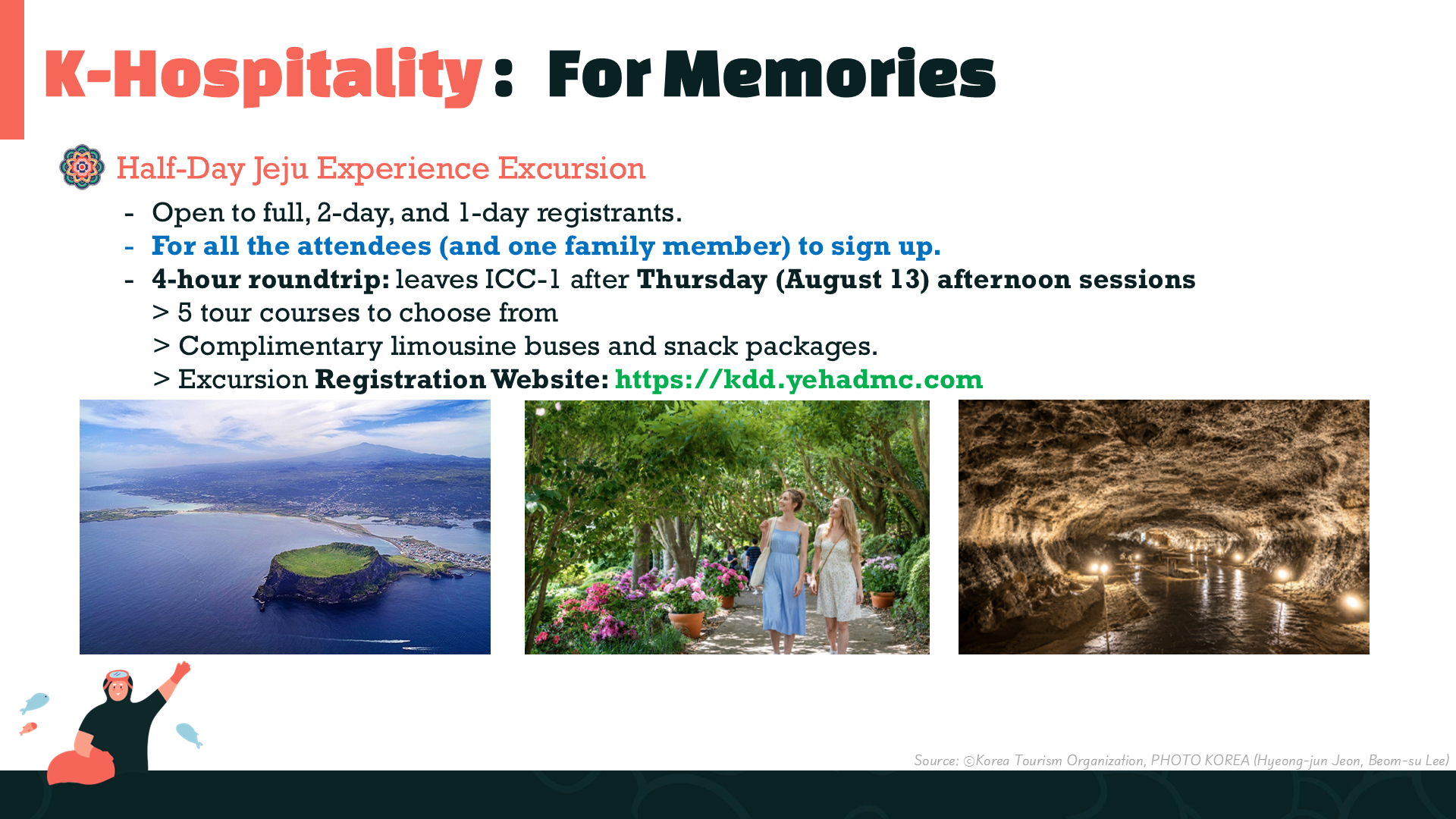 K-Hospitality : For Memories

Half-Day Jeju Experience Excursion

- Open to full, 2-day, and 1-day registrants.
- For all the attendees (and one family member) to sign up.
- 4-hour roundtrip: leaves ICC-1 after Thursday (August 13) afternoon sessions
> 5 tour courses to choose from
> Complimentary limousine buses and snack packages.
> Excursion Registration Website: https://kdd.yehadmc.com

Source: ©Korea Tourism Organization, PHOTO KOREA (Hyeong-jun Jeon, Beom-su Lee)